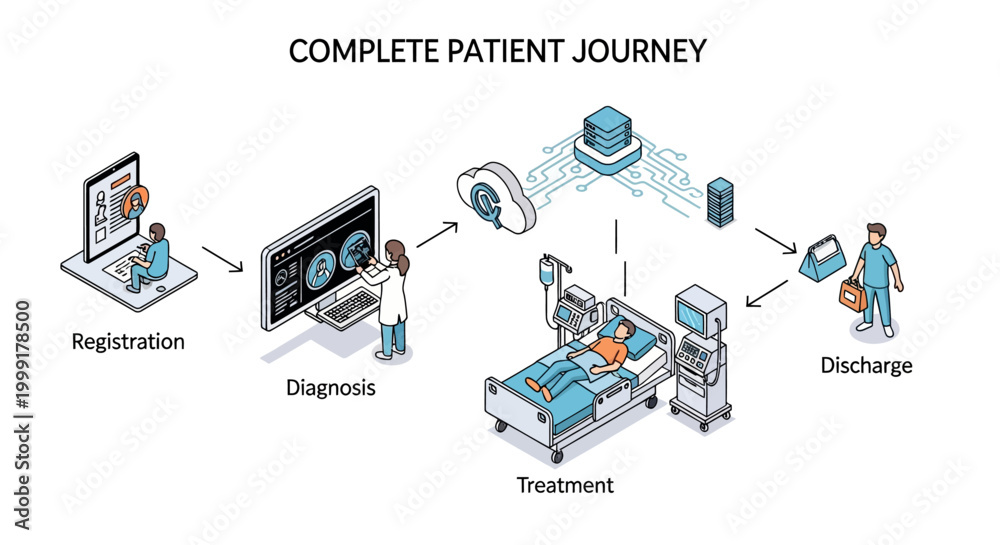 COMPLETE PATIENT JOURNEY

Registration

Diagnosis

Treatment

Discharge

Adobe Stock | #1999178500